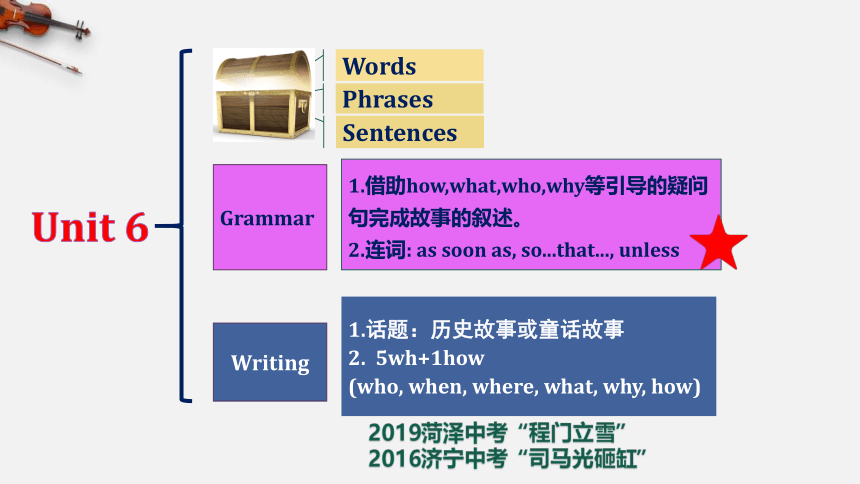 Unit 6

Words
Phrases
Sentences

Grammar

1.借助how,what,who,why等引导的疑问句完成故事的叙述。
2.连词: as soon as, so...that..., unless

Writing

1.话题：历史故事或童话故事
2. 5wh+1how
(who, when, where, what, why, how)

2019菏泽中考“程门立雪”
2016济宁中考“司马光砸缸”